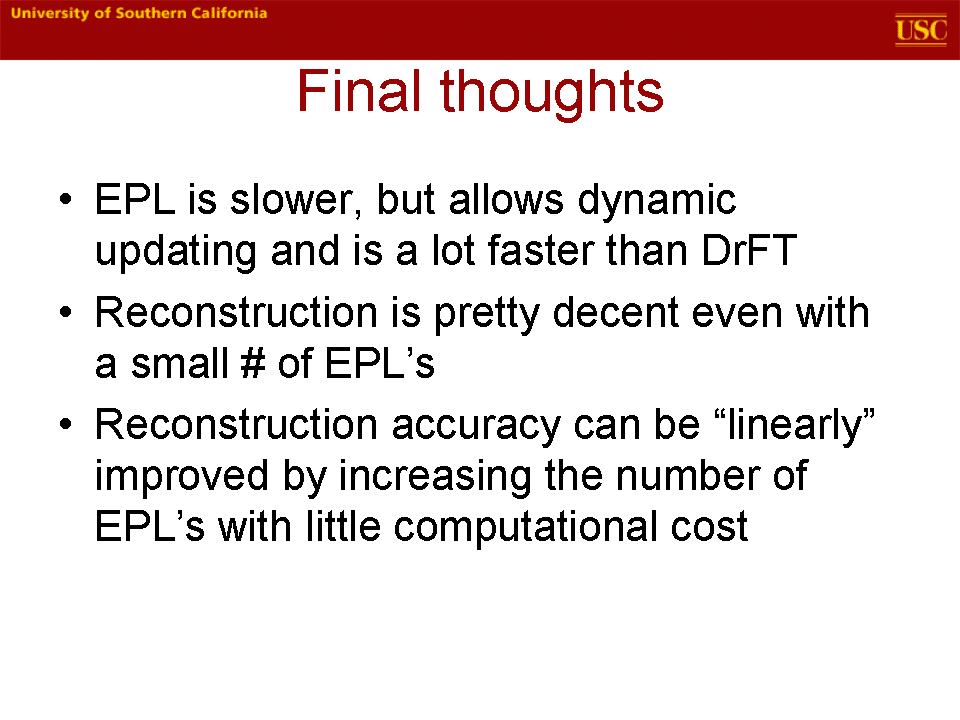 University of Southern California

USC

Final thoughts

• EPL is slower, but allows dynamic updating and is a lot faster than DrFT

• Reconstruction is pretty decent even with a small # of EPL’s

• Reconstruction accuracy can be “linearly” improved by increasing the number of EPL’s with little computational cost